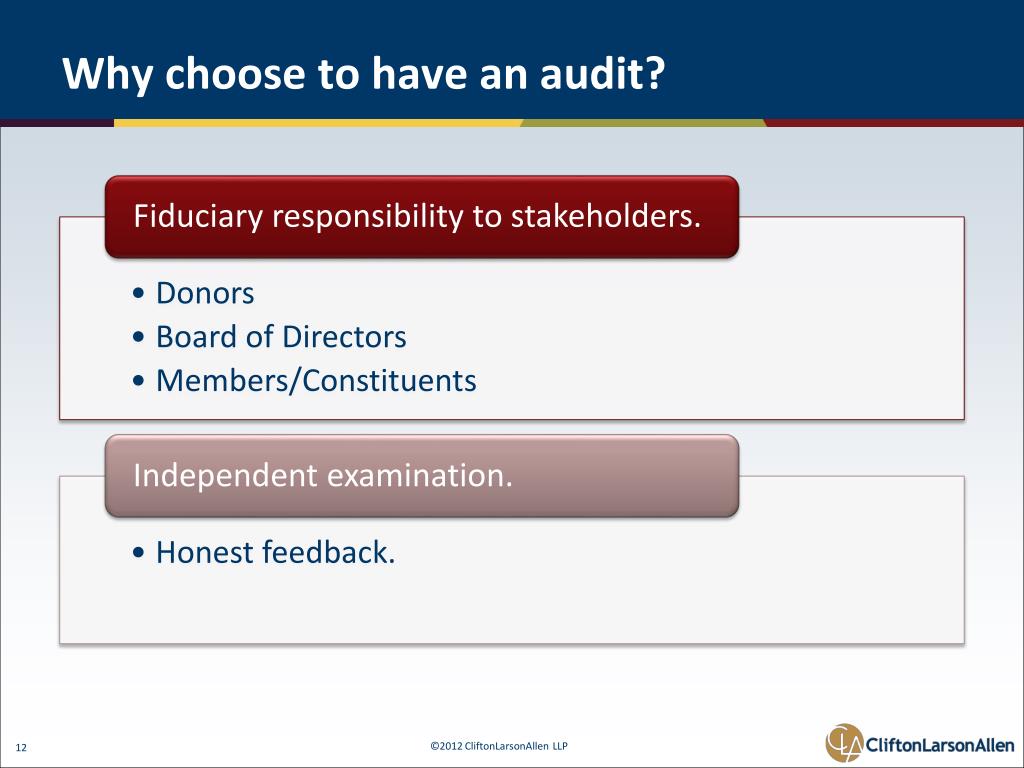 Why choose to have an audit?

Fiduciary responsibility to stakeholders.

• Donors
• Board of Directors
• Members/Constituents

Independent examination.

• Honest feedback.

12

©2012 CliftonLarsonAllen LLP

CliftonLarsonAllen